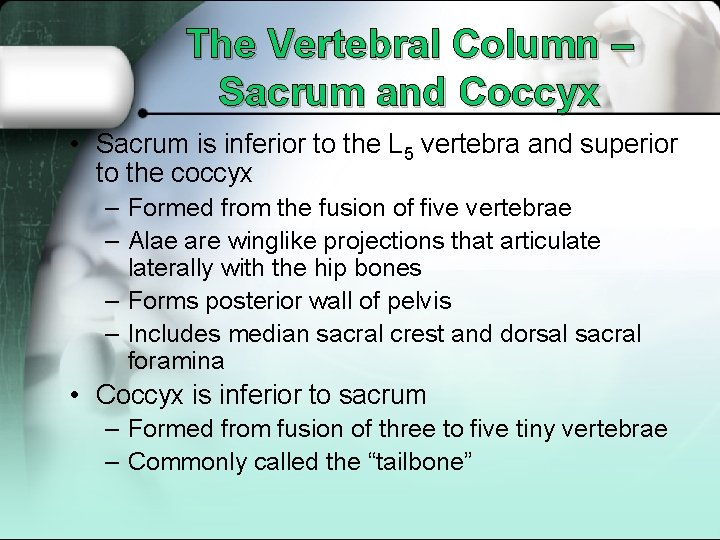 The Vertebral Column – Sacrum and Coccyx

• Sacrum is inferior to the $L_5$ vertebra and superior to the coccyx
– Formed from the fusion of five vertebrae
– Alae are winglike projections that articulate laterally with the hip bones
– Forms posterior wall of pelvis
– Includes median sacral crest and dorsal sacral foramina
• Coccyx is inferior to sacrum
– Formed from fusion of three to five tiny vertebrae
– Commonly called the “tailbone”